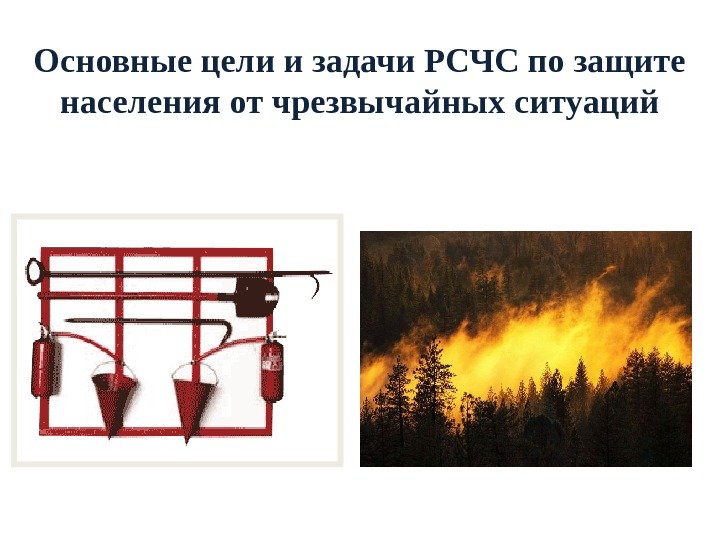 Основные цели и задачи РСЧС по защите населения от чрезвычайных ситуаций